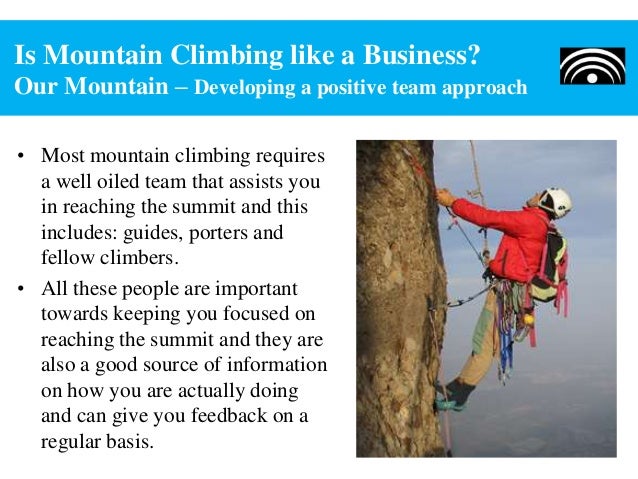 Is Mountain Climbing like a Business?
Our Mountain – Developing a positive team approach

• Most mountain climbing requires a well oiled team that assists you in reaching the summit and this includes: guides, porters and fellow climbers.

• All these people are important towards keeping you focused on reaching the summit and they are also a good source of information on how you are actually doing and can give you feedback on a regular basis.